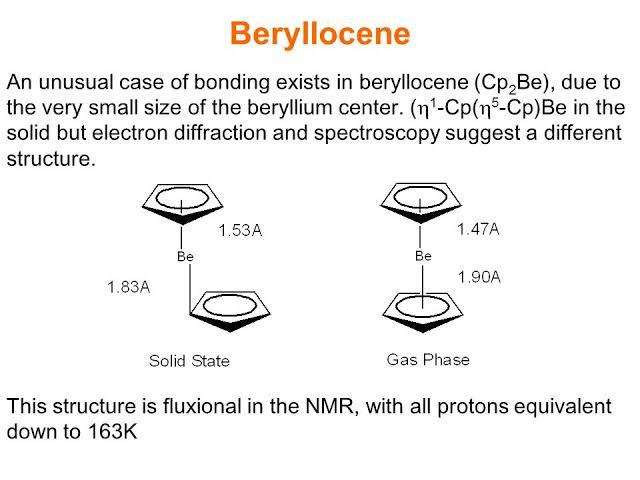 Beryllocene

An unusual case of bonding exists in beryllocene ($Cp_2Be$), due to the very small size of the beryllium center. ($\eta^1$-Cp($\eta^5$-Cp)Be in the solid but electron diffraction and spectroscopy suggest a different structure.

1.53A

Be

1.83A

Solid State

1.47A

Be

1.90A

Gas Phase

This structure is fluxional in the NMR, with all protons equivalent down to 163K